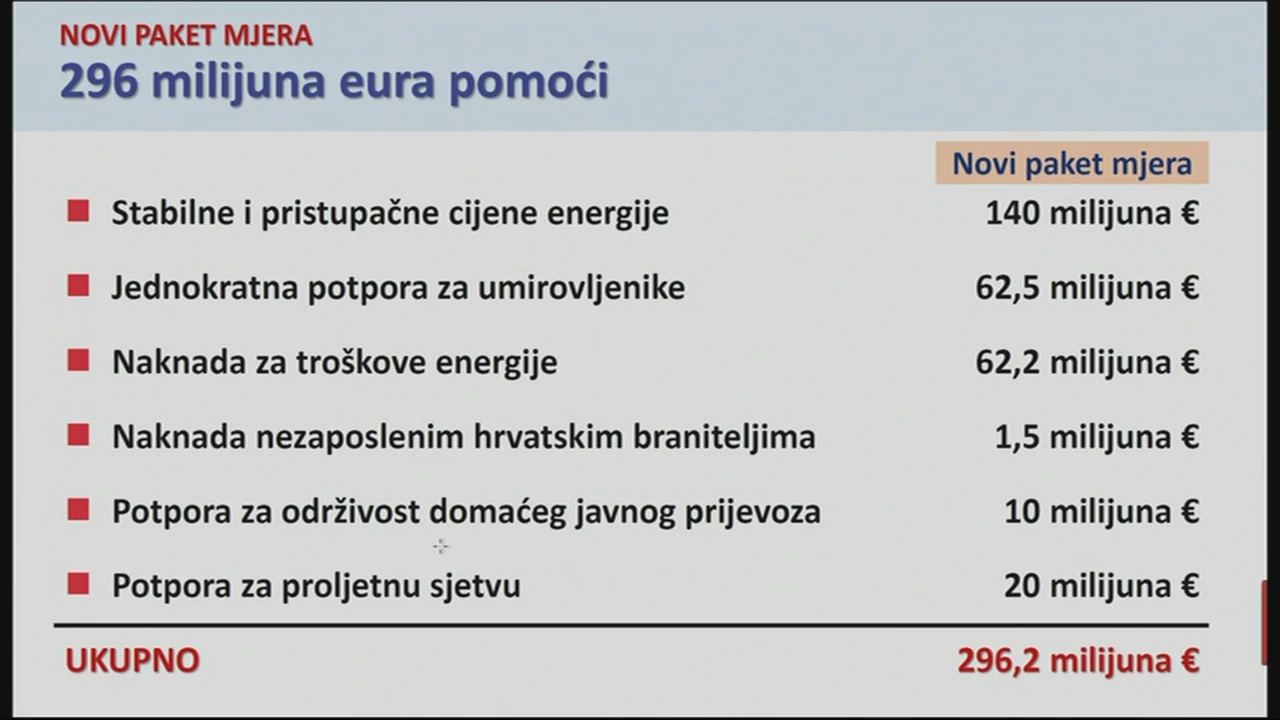 NOVI PAKET MJERA
296 milijuna eura pomoći

| | Novi paket mjera |
|---|---|
| Stabilne i pristupačne cijene energije | 140 milijuna € |
| Jednokratna potpora za umirovljenike | 62,5 milijuna € |
| Naknada za troškove energije | 62,2 milijuna € |
| Naknada nezaposlenim hrvatskim braniteljima | 1,5 milijuna € |
| Potpora za održivost domaćeg javnog prijevoza | 10 milijuna € |
| Potpora za proljetnu sjetvu | 20 milijuna € |
| UKUPNO | 296,2 milijuna € |